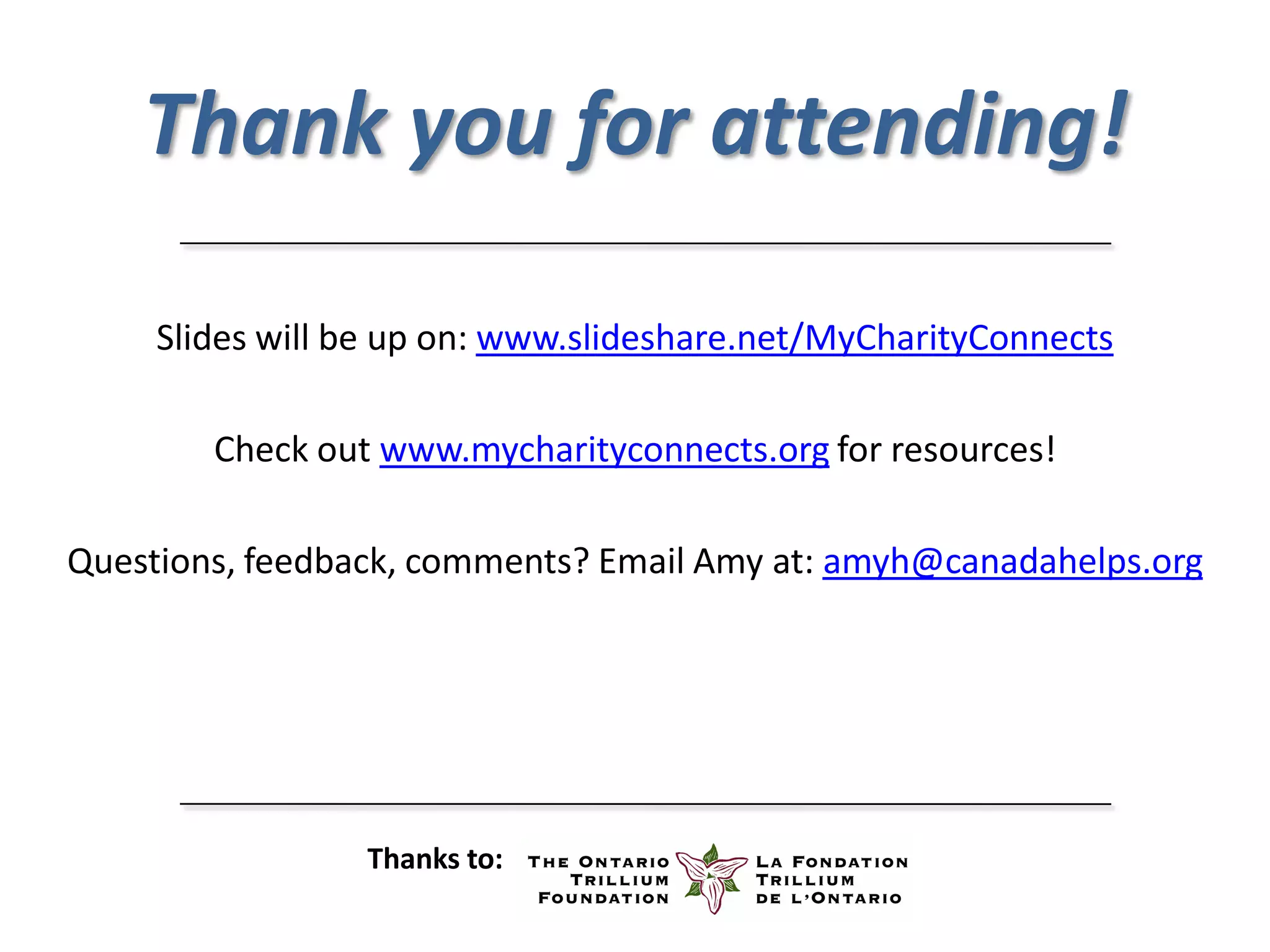 Thank you for attending!

Slides will be up on: www.slideshare.net/MyCharityConnects

Check out www.mycharityconnects.org for resources!

Questions, feedback, comments? Email Amy at: amyh@canadahelps.org

Thanks to: THE ONTARIO TRILLIUM FOUNDATION LA FONDATION TRILLIUM DE L'ONTARIO